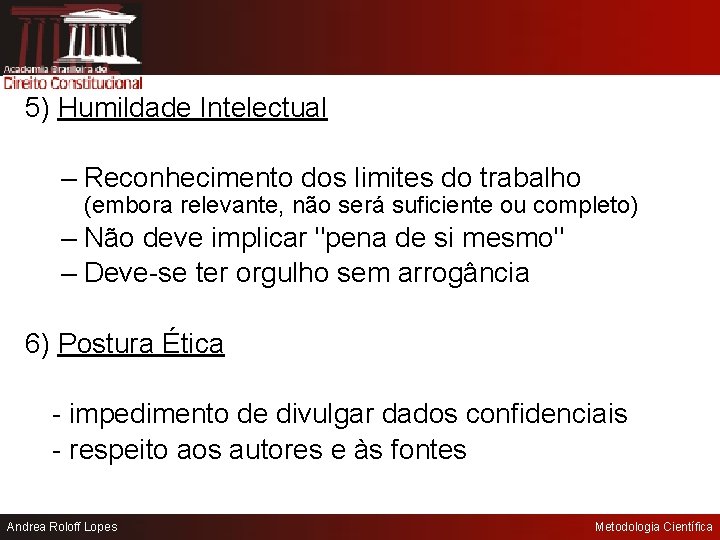 Academia Brasileira de
Direito Constitucional

5) Humildade Intelectual

– Reconhecimento dos limites do trabalho (embora relevante, não será suficiente ou completo)
– Não deve implicar "pena de si mesmo"
– Deve-se ter orgulho sem arrogância

6) Postura Ética

- impedimento de divulgar dados confidenciais
- respeito aos autores e às fontes

Andrea Roloff Lopes

Metodologia Científica